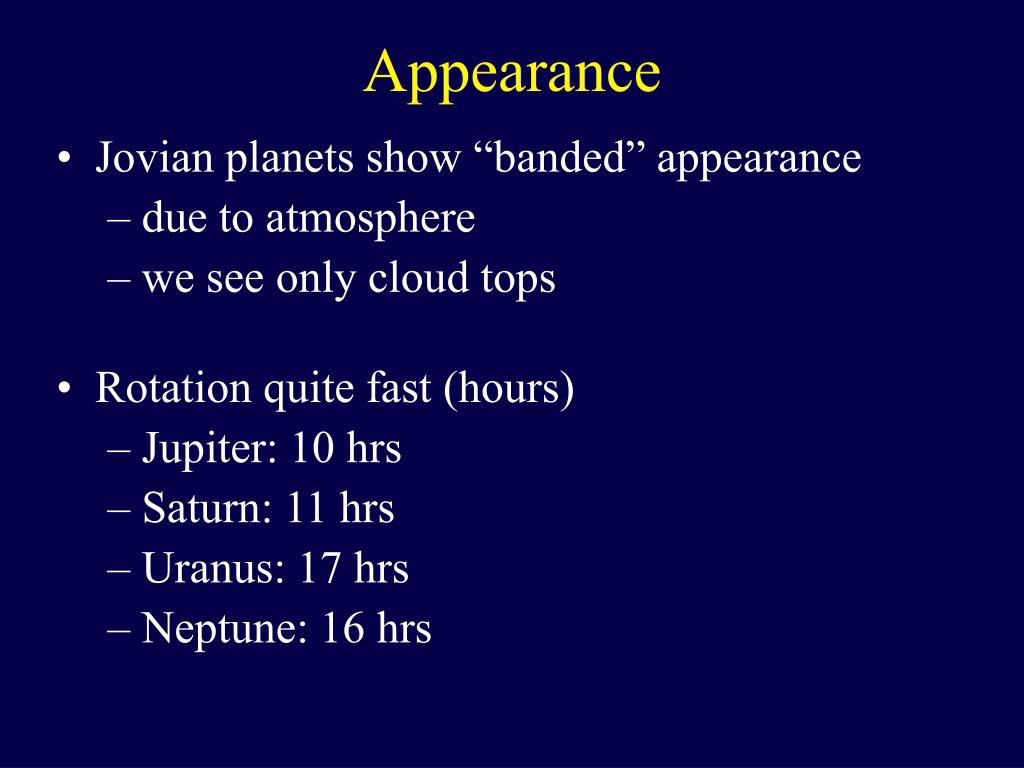 Appearance

• Jovian planets show “banded” appearance
– due to atmosphere
– we see only cloud tops

• Rotation quite fast (hours)
– Jupiter: 10 hrs
– Saturn: 11 hrs
– Uranus: 17 hrs
– Neptune: 16 hrs